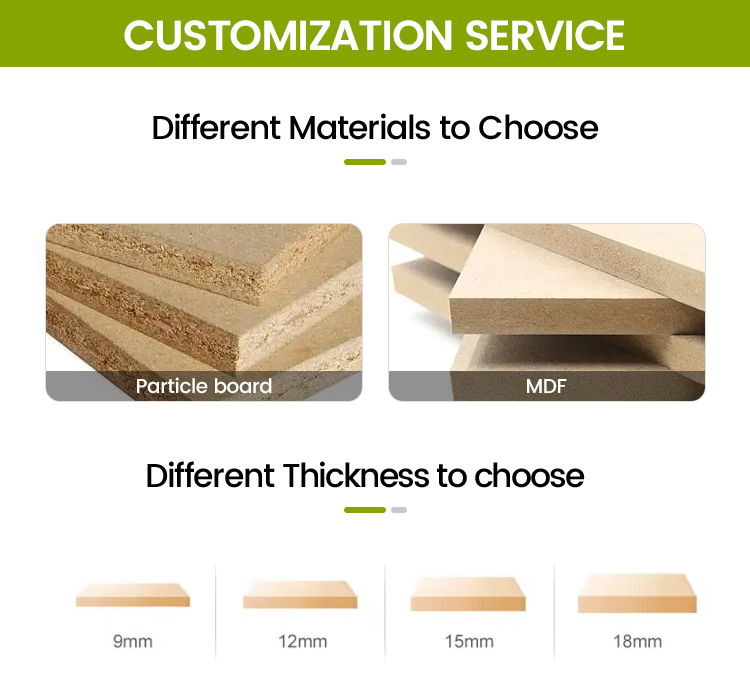 CUSTOMIZATION SERVICE

Different Materials to Choose

Particle board

MDF

Different Thickness to choose

9mm

12mm

15mm

18mm